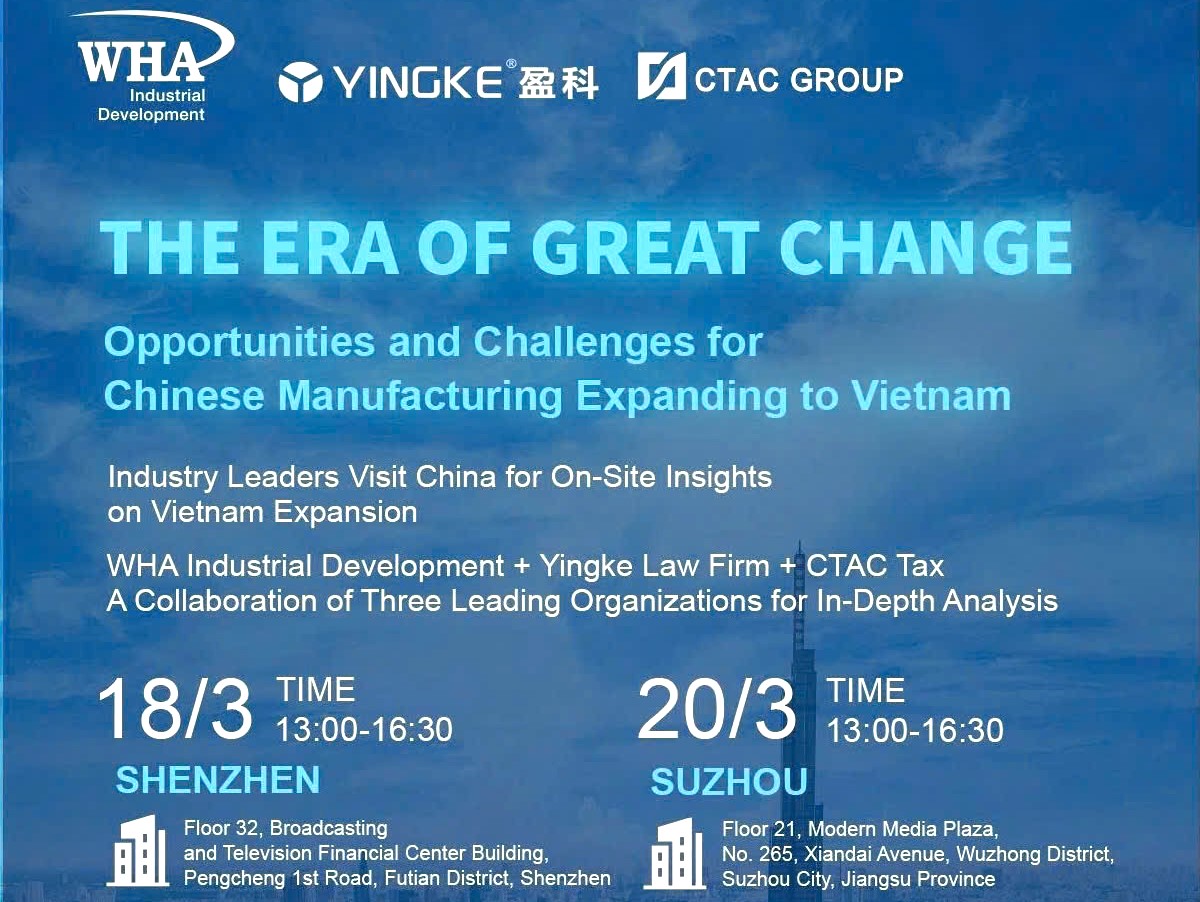 WHA Industrial Development

YINGKE® 盈科

CTAC GROUP

THE ERA OF GREAT CHANGE

Opportunities and Challenges for Chinese Manufacturing Expanding to Vietnam

Industry Leaders Visit China for On-Site Insights on Vietnam Expansion

WHA Industrial Development + Yingke Law Firm + CTAC Tax
A Collaboration of Three Leading Organizations for In-Depth Analysis

18/3 TIME 13:00-16:30

SHENZHEN

Floor 32, Broadcasting and Television Financial Center Building, Pengcheng 1st Road, Futian District, Shenzhen

20/3 TIME 13:00-16:30

SUZHOU

Floor 21, Modern Media Plaza, No. 265, Xiandai Avenue, Wuzhong District, Suzhou City, Jiangsu Province